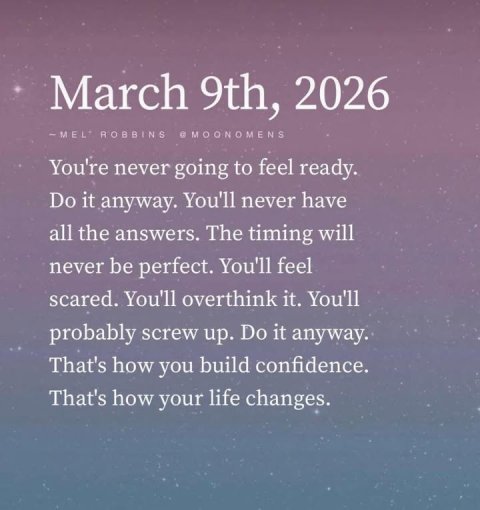 March 9th, 2026

—MEL ROBBINS @MOONOMENS

You're never going to feel ready. Do it anyway. You'll never have all the answers. The timing will never be perfect. You'll feel scared. You'll overthink it. You'll probably screw up. Do it anyway. That's how you build confidence. That's how your life changes.